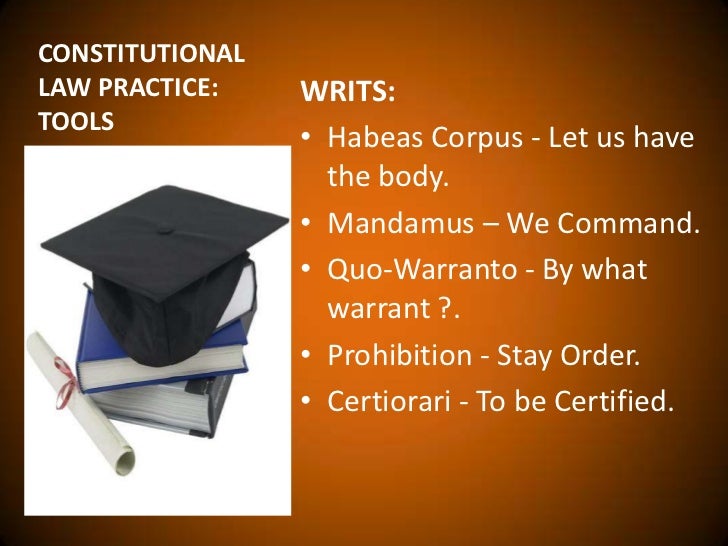 CONSTITUTIONAL LAW PRACTICE: TOOLS

WRITS:
• Habeas Corpus - Let us have the body.
• Mandamus – We Command.
• Quo-Warranto - By what warrant ?.
• Prohibition - Stay Order.
• Certiorari - To be Certified.